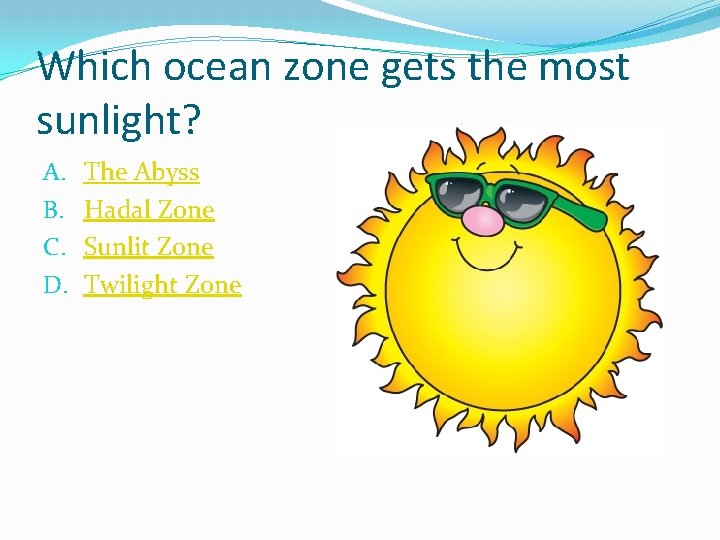 Which ocean zone gets the most sunlight?

A. The Abyss
B. Hadal Zone
C. Sunlit Zone
D. Twilight Zone